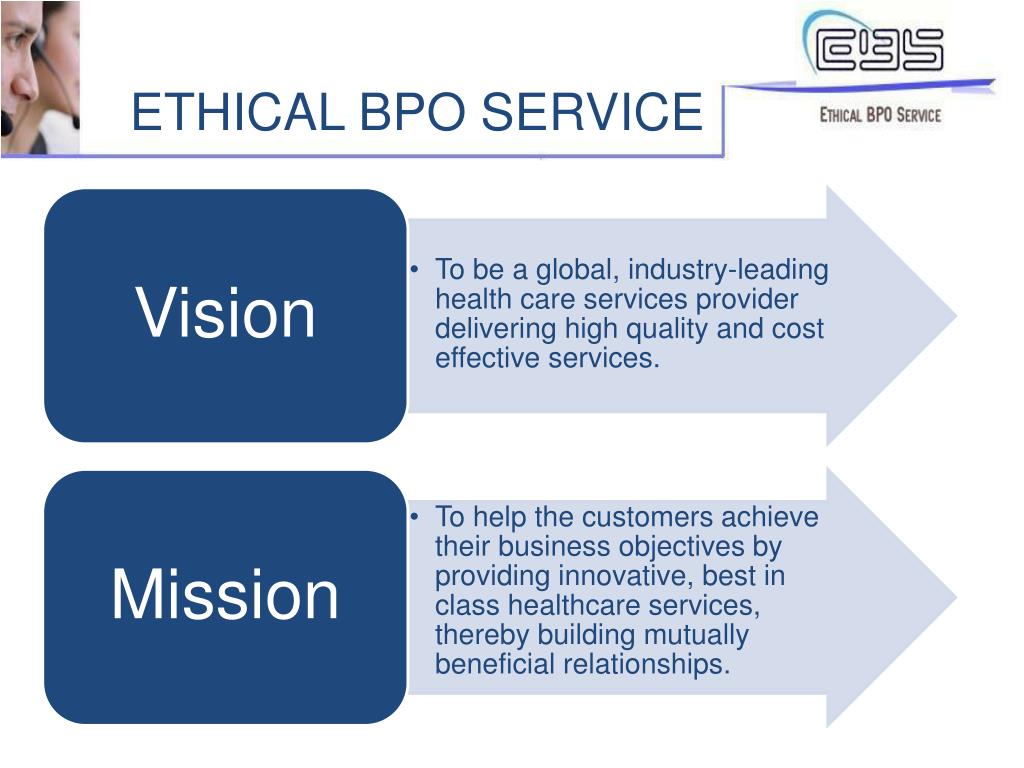 ETHICAL BPO SERVICE

EBS

ETHICAL BPO SERVICE

Vision

• To be a global, industry-leading health care services provider delivering high quality and cost effective services.

Mission

• To help the customers achieve their business objectives by providing innovative, best in class healthcare services, thereby building mutually beneficial relationships.